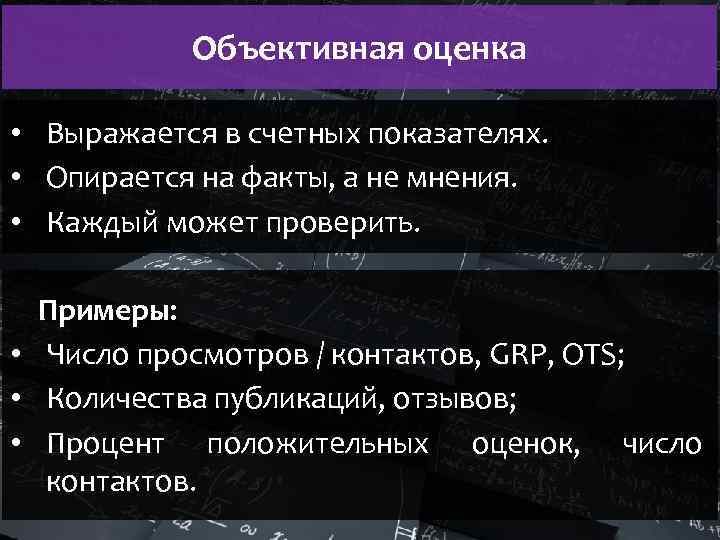 Объективная оценка

• Выражается в счетных показателях.
• Опирается на факты, а не мнения.
• Каждый может проверить.

Примеры:
• Число просмотров / контактов, GRP, OTS;
• Количества публикаций, отзывов;
• Процент положительных оценок, число контактов.